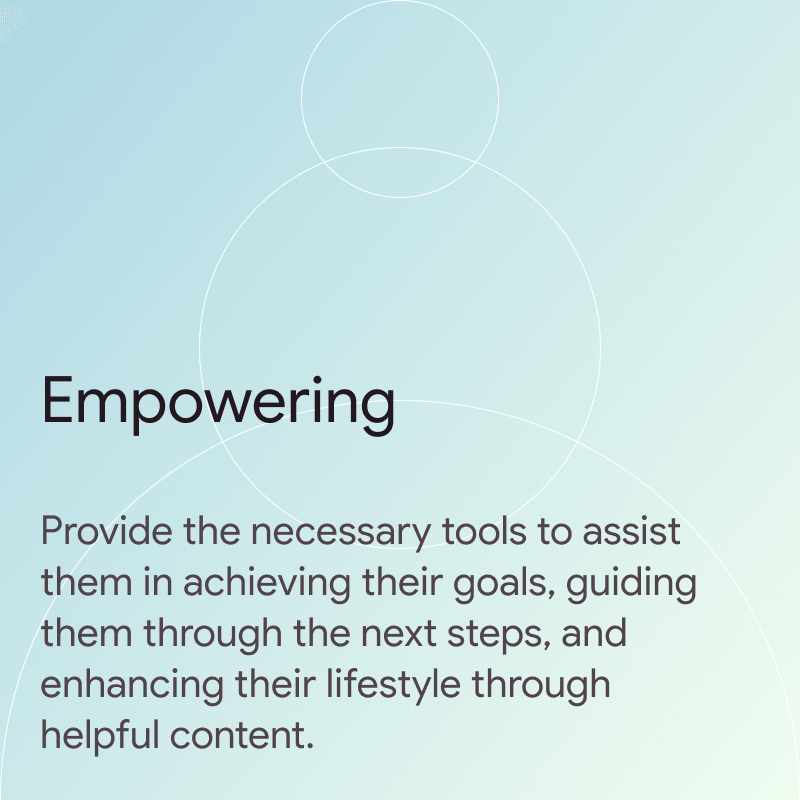 Empowering

Provide the necessary tools to assist them in achieving their goals, guiding them through the next steps, and enhancing their lifestyle through helpful content.